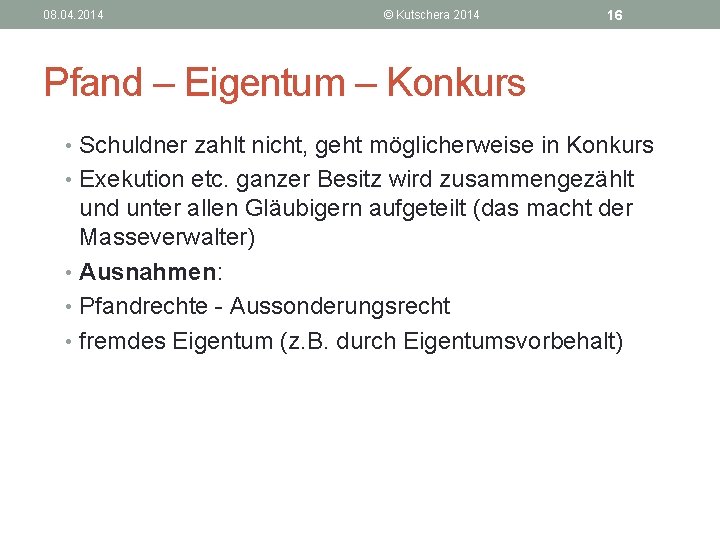 08.04.2014 © Kutschera 2014 16

Pfand – Eigentum – Konkurs

• Schuldner zahlt nicht, geht möglicherweise in Konkurs
• Exekution etc. ganzer Besitz wird zusammengezählt und unter allen Gläubigern aufgeteilt (das macht der Masseverwalter)
• **Ausnahmen**:
• Pfandrechte - Aussonderungsrecht
• fremdes Eigentum (z.B. durch Eigentumsvorbehalt)